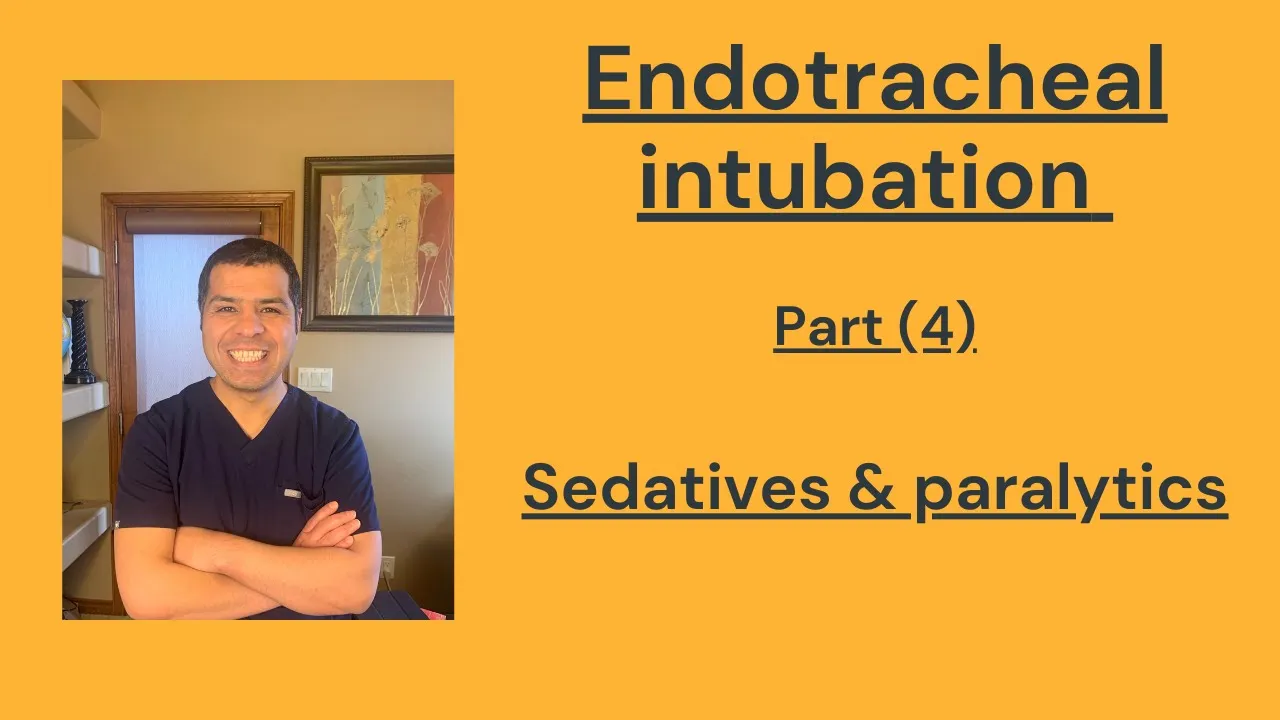 Endotracheal intubation

Part (4)

Sedatives & paralytics